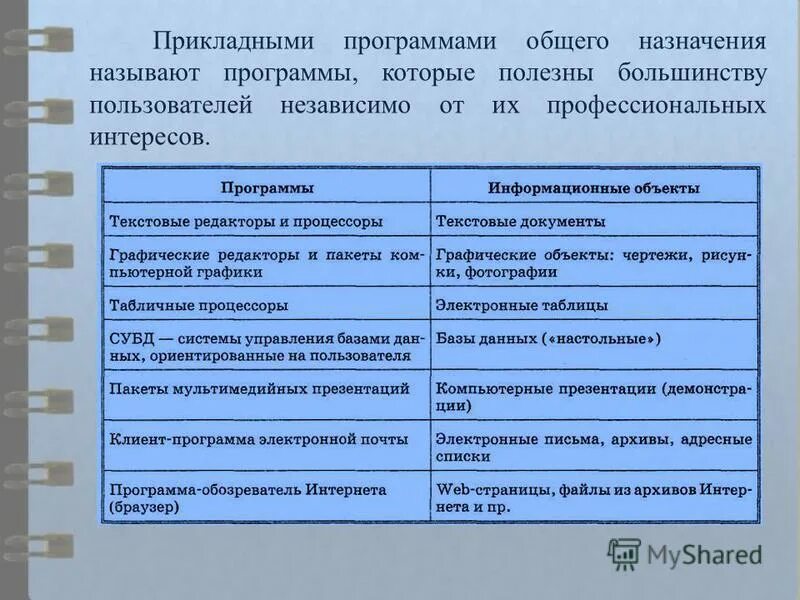 Прикладными программами общего назначения называют программы, которые полезны большинству пользователей независимо от их профессиональных интересов.

| Программы | Информационные объекты |
|---|---|
| Текстовые редакторы и процессоры | Текстовые документы |
| Графические редакторы и пакеты компьютерной графики | Графические объекты: чертежи, рисунки, фотографии |
| Табличные процессоры | Электронные таблицы |
| СУБД — системы управления базами данных, ориентированные на пользователя | Базы данных («настольные») |
| Пакеты мультимедийных презентаций | Компьютерные презентации (демонстрации) |
| Клиент-программа электронной почты | Электронные письма, архивы, адресные списки |
| Программа-обозреватель Интернета (браузер) | Web-страницы, файлы из архивов Интернета и пр. |

MyShared